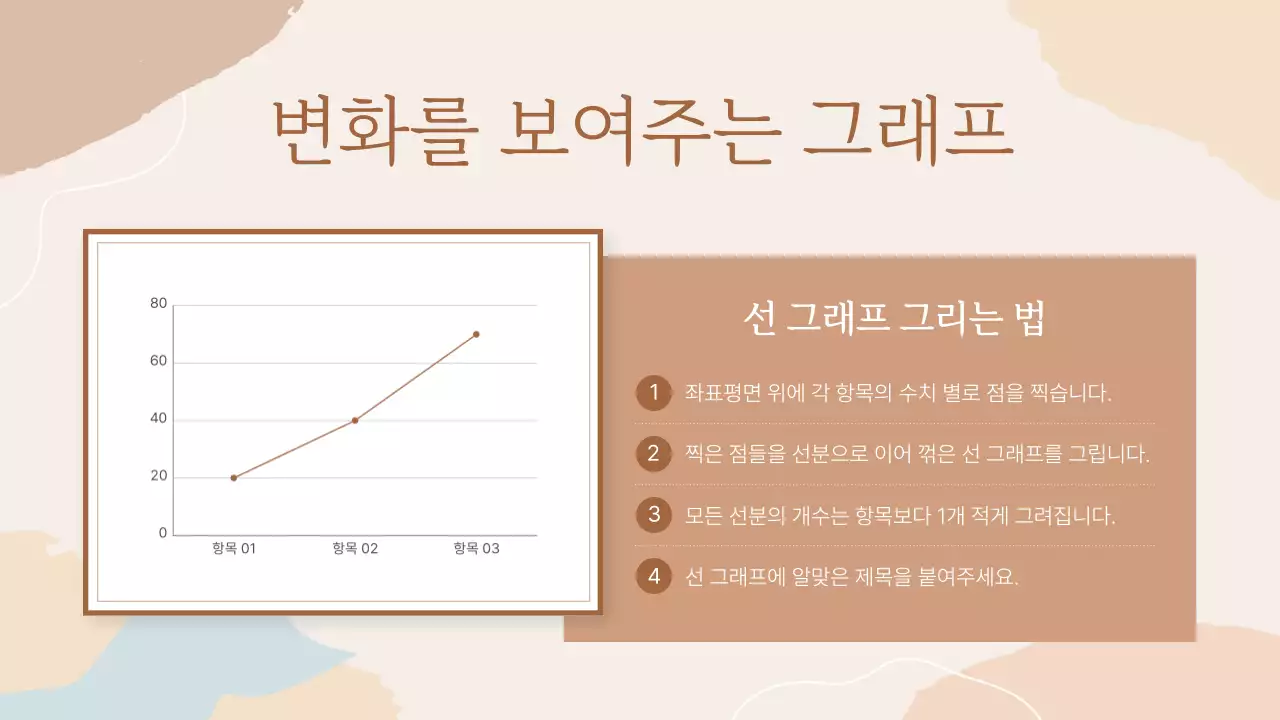 변화를 보여주는 그래프

80
60
40
20
0
항목 01
항목 02
항목 03

선 그래프 그리는 법

1 좌표평면 위에 각 항목의 수치 별로 점을 찍습니다.

2 찍은 점들을 선분으로 이어 꺾은 선 그래프를 그립니다.

3 모든 선분의 개수는 항목보다 1개 적게 그려집니다.

4 선 그래프에 알맞은 제목을 붙여주세요.